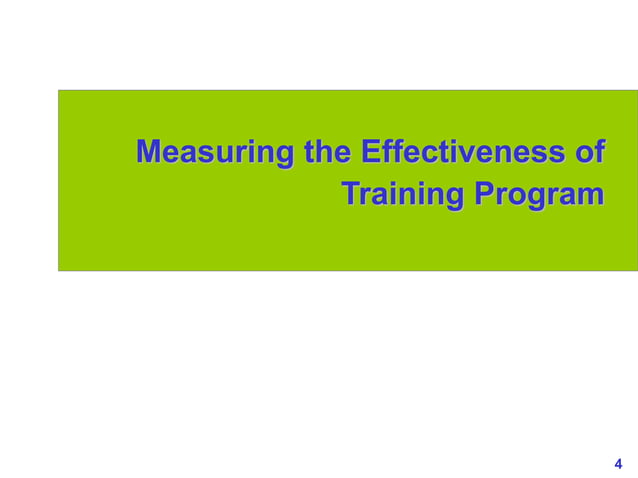 Measuring the Effectiveness of Training Program

4